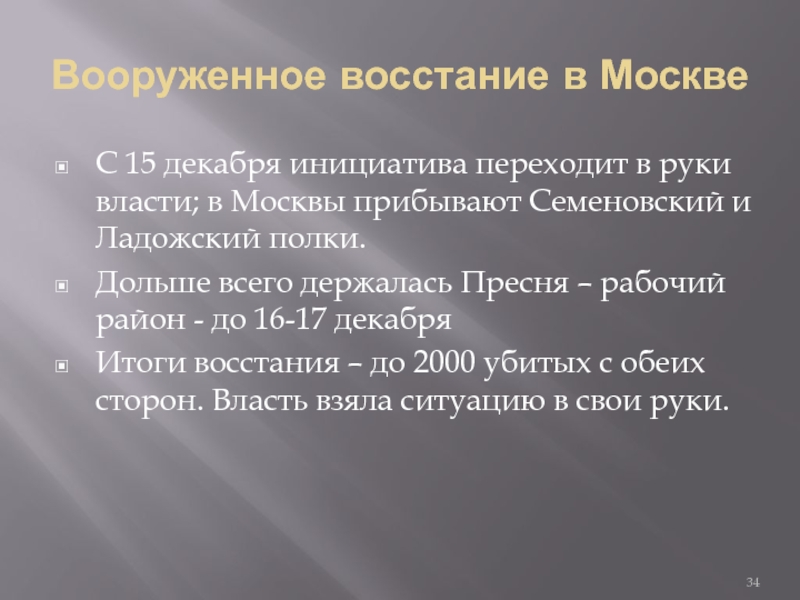 Вооруженное восстание в Москве

С 15 декабря инициатива переходит в руки власти; в Москвы прибывают Семеновский и Ладожский полки.

Дольше всего держалась Пресня – рабочий район - до 16-17 декабря

Итоги восстания – до 2000 убитых с обеих сторон. Власть взяла ситуацию в свои руки.

34